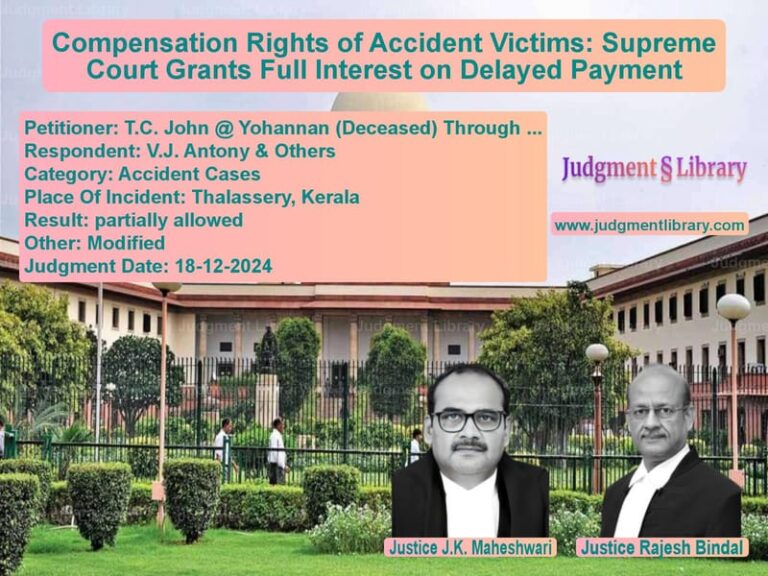 Compensation Rights of Accident Victims: Supreme Court Grants Full Interest on Delayed Payment

Petitioner: T.C. John @ Yohannan (Deceased) Through ...
Respondent: V.J. Antony & Others
Category: Accident Cases
Place Of Incident: Thalassery, Kerala
Result: partially allowed
Other: Modified
Judgment Date: 18-12-2024

Judgment § Library

www.judgmentlibrary.com

Justice J.K. Maheshwari

Justice Rajesh Bindal